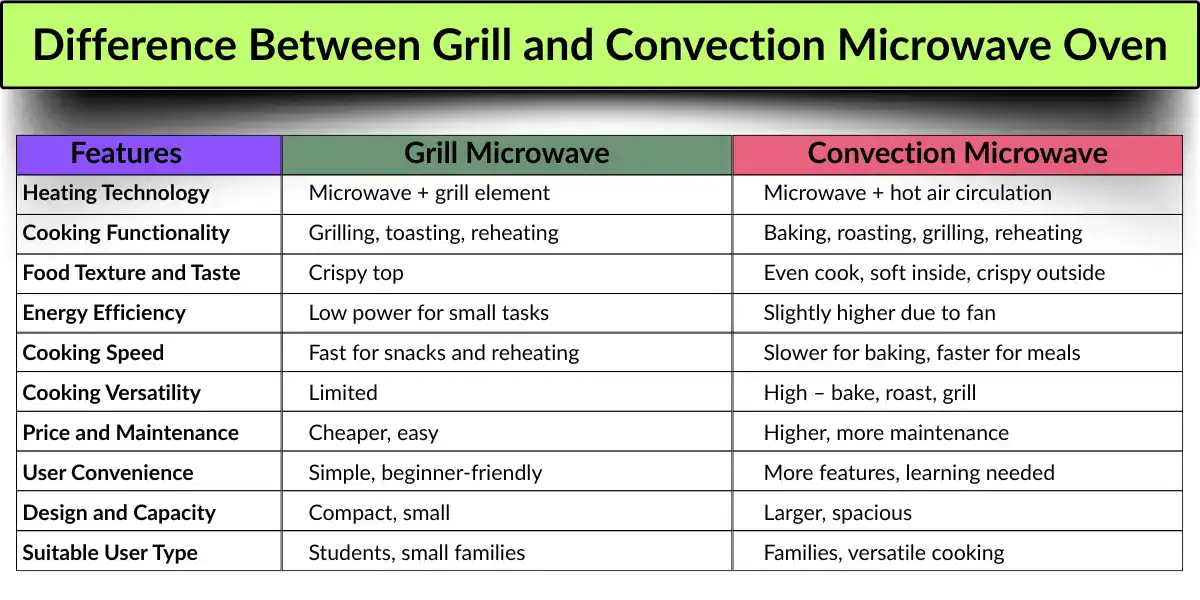 Difference Between Grill and Convection Microwave Oven

| Features | Grill Microwave | Convection Microwave |
|---|---|---|
| Heating Technology | Microwave + grill element | Microwave + hot air circulation |
| Cooking Functionality | Grilling, toasting, reheating | Baking, roasting, grilling, reheating |
| Food Texture and Taste | Crispy top | Even cook, soft inside, crispy outside |
| Energy Efficiency | Low power for small tasks | Slightly higher due to fan |
| Cooking Speed | Fast for snacks and reheating | Slower for baking, faster for meals |
| Cooking Versatility | Limited | High – bake, roast, grill |
| Price and Maintenance | Cheaper, easy | Higher, more maintenance |
| User Convenience | Simple, beginner-friendly | More features, learning needed |
| Design and Capacity | Compact, small | Larger, spacious |
| Suitable User Type | Students, small families | Families, versatile cooking |